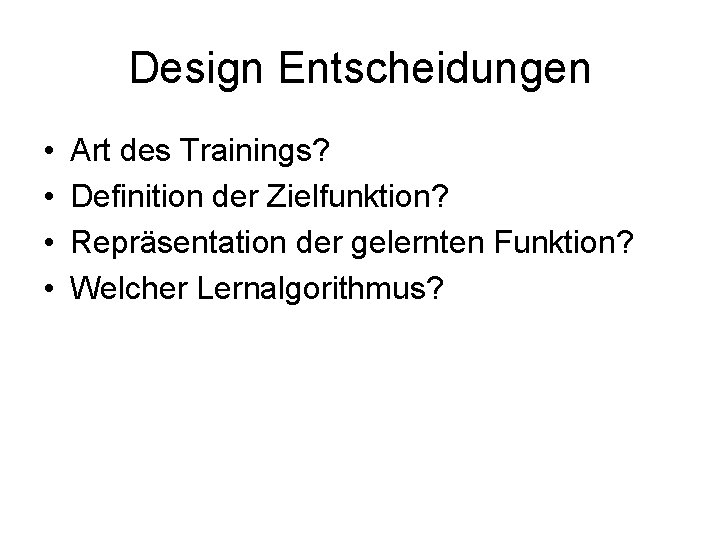 Design Entscheidungen

• Art des Trainings?
• Definition der Zielfunktion?
• Repräsentation der gelernten Funktion?
• Welcher Lernalgorithmus?